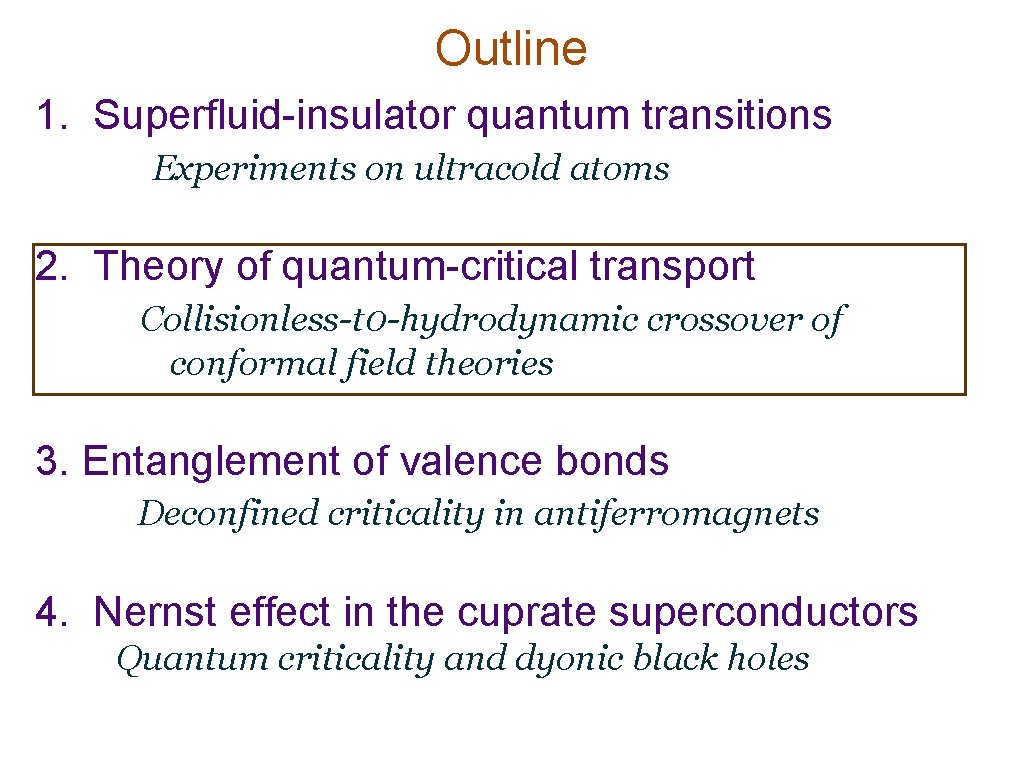 Outline

1. Superfluid-insulator quantum transitions
Experiments on ultracold atoms

2. Theory of quantum-critical transport
Collisionless-to-hydrodynamic crossover of conformal field theories

3. Entanglement of valence bonds
Deconfined criticality in antiferromagnets

4. Nernst effect in the cuprate superconductors
Quantum criticality and dyonic black holes